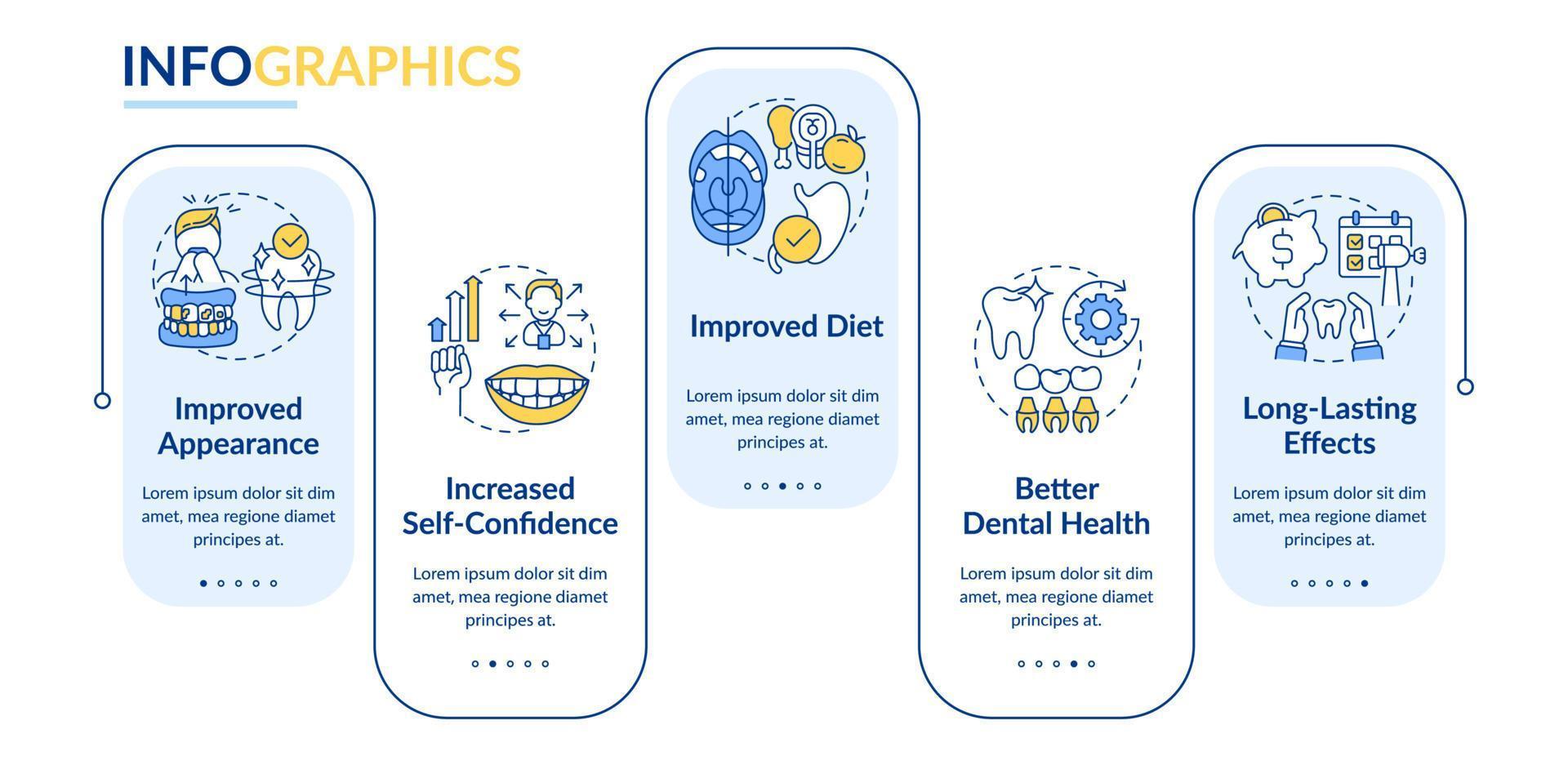 INFOGRAPHICS

Improved Appearance

Lorem ipsum dolor sit dim amet, mea regione diamet principes at.

Increased Self-Confidence

Lorem ipsum dolor sit dim amet, mea regione diamet principes at.

Improved Diet

Lorem ipsum dolor sit dim amet, mea regione diamet principes at.

Better Dental Health

Lorem ipsum dolor sit dim amet, mea regione diamet principes at.

Long-Lasting Effects

Lorem ipsum dolor sit dim amet, mea regione diamet principes at.